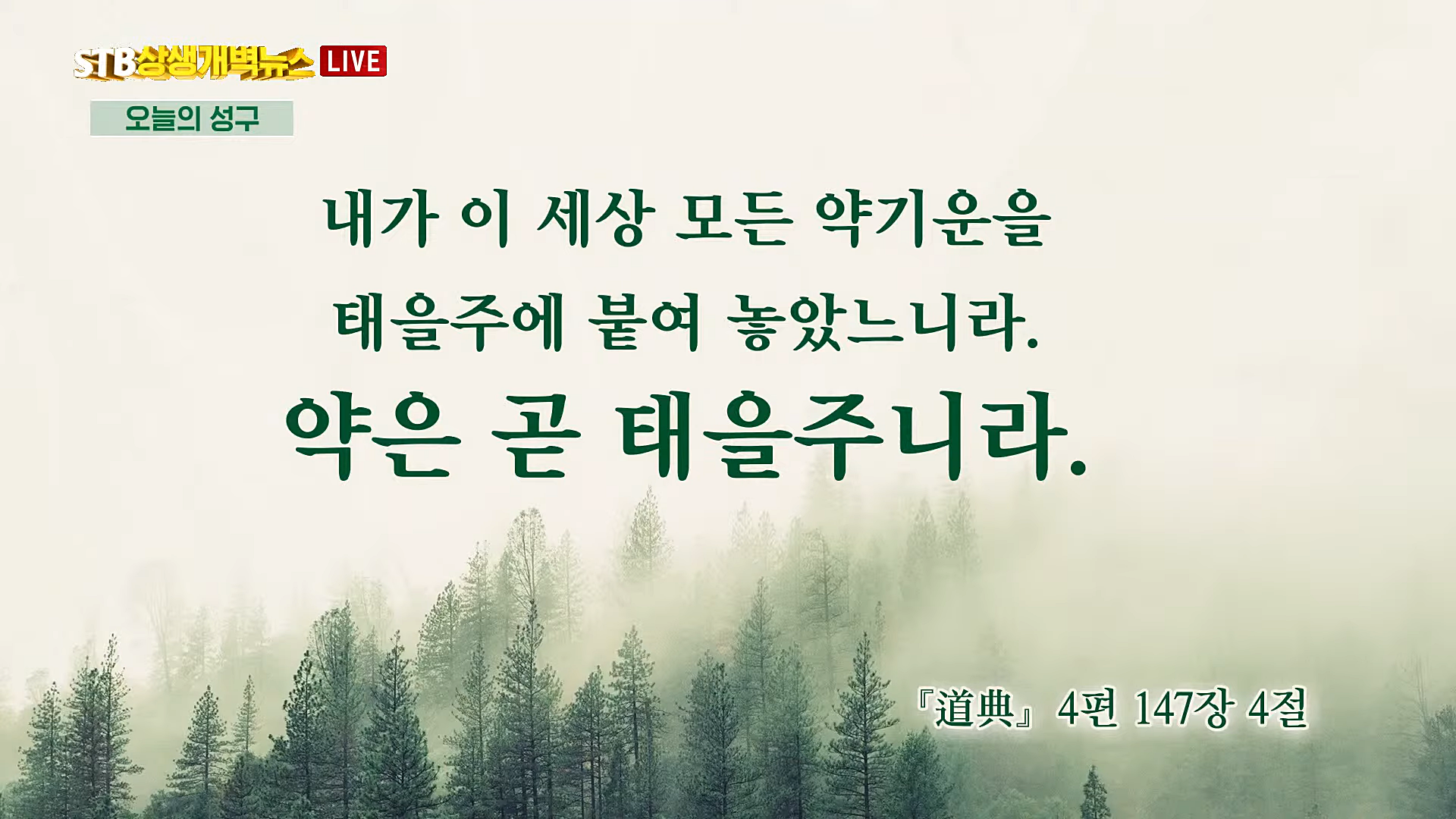 STB상생개벽뉴스 LIVE

오늘의 성구

내가 이 세상 모든 약기운을 태을주에 붙여 놓았느니라.

약은 곧 태을주니라.

『道典』 4편 147장 4절